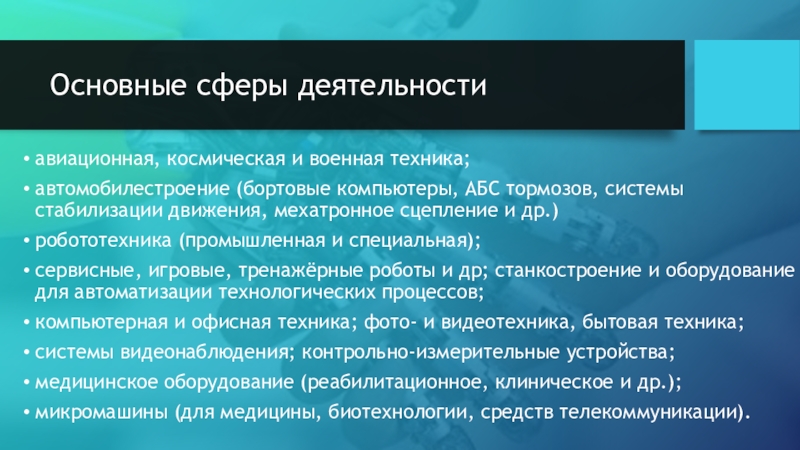 Основные сферы деятельности

• авиационная, космическая и военная техника;

• автомобилестроение (бортовые компьютеры, АБС тормозов, системы стабилизации движения, мехатронное сцепление и др.)

• робототехника (промышленная и специальная);

• сервисные, игровые, тренажёрные роботы и др; станкостроение и оборудование для автоматизации технологических процессов;

• компьютерная и офисная техника; фото- и видеотехника, бытовая техника;

• системы видеонаблюдения; контрольно-измерительные устройства;

• медицинское оборудование (реабилитационное, клиническое и др.);

• микромашины (для медицины, биотехнологии, средств телекоммуникации).